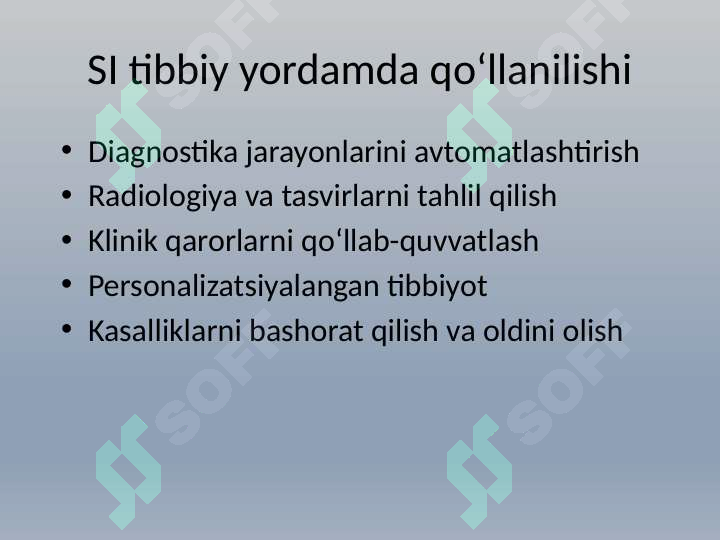 SI tibbiy yordamda qo‘llanilishi

• Diagnostika jarayonlarini avtomatlashtirish
• Radiologiya va tasvirlarni tahlil qilish
• Klinik qarorlarni qo‘llab-quvvatlash
• Personalizatsiyalangan tibbiyot
• Kasalliklarni bashorat qilish va oldini olish

SOFF SOFF SOFF SOFF